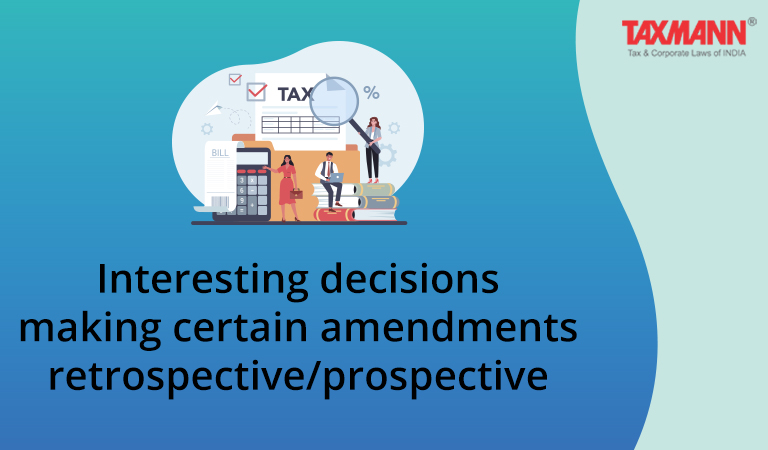 TAXMANN®
Tax & Corporate Laws of INDIA

TAX
%
BILL

Interesting decisions making certain amendments retrospective/prospective